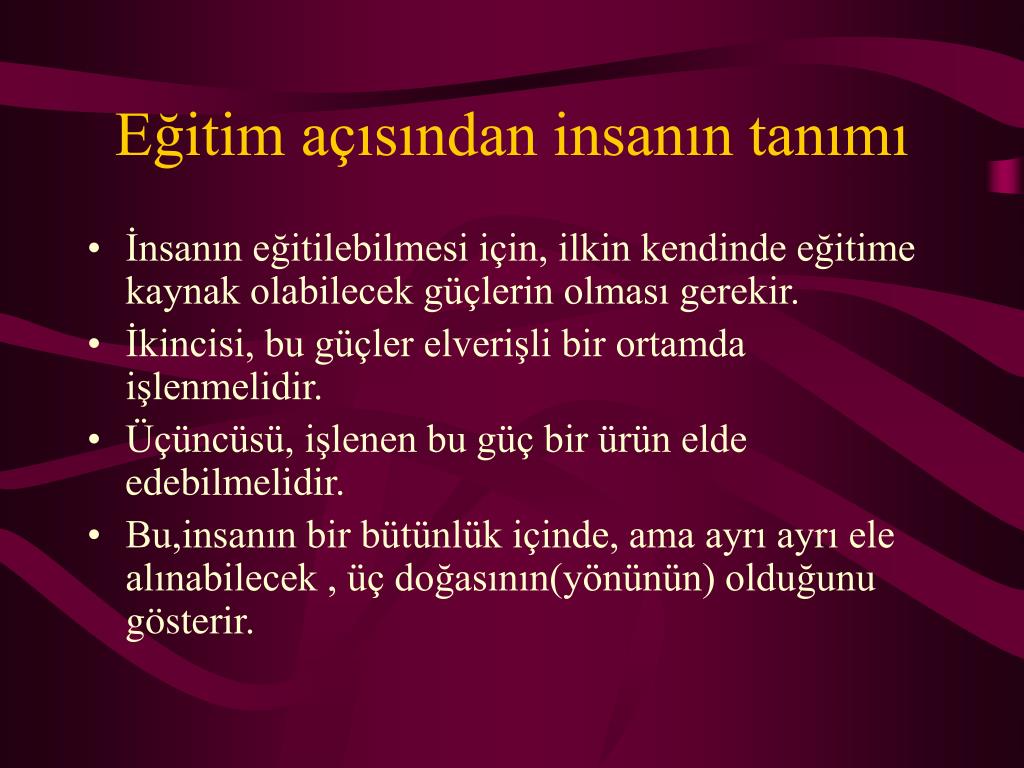 Eğitim açısından insanın tanımı

• İnsanın eğitilebilmesi için, ilkin kendinde eğitime kaynak olabilecek güçlerin olması gerekir.
• İkincisi, bu güçler elverişli bir ortamda işlenmelidir.
• Üçüncüsü, işlenen bu güç bir ürün elde edebilmelidir.
• Bu,insanın bir bütünlük içinde, ama ayrı ayrı ele alınabilecek , üç doğasının(yönünün) olduğunu gösterir.